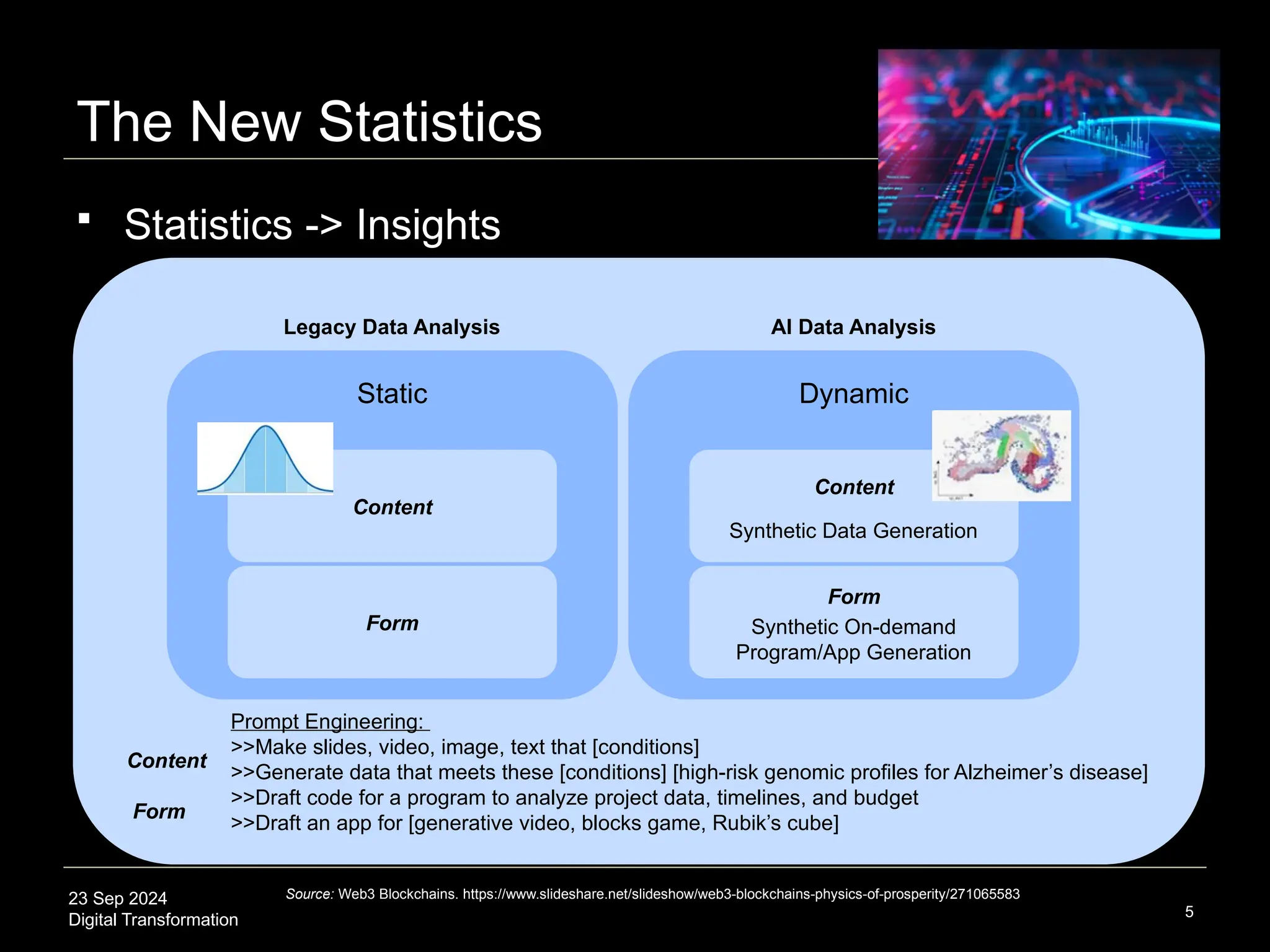 The New Statistics

▪ Statistics -> Insights

Legacy Data Analysis

Static

Content

Form

AI Data Analysis

Dynamic

Content

Synthetic Data Generation

Form

Synthetic On-demand Program/App Generation

Prompt Engineering:

Content

Form

>>Make slides, video, image, text that [conditions]
>>Generate data that meets these [conditions] [high-risk genomic profiles for Alzheimer's disease]
>>Draft code for a program to analyze project data, timelines, and budget
>>Draft an app for [generative video, blocks game, Rubik's cube]

23 Sep 2024
Digital Transformation

Source: Web3 Blockchains. https://www.slideshare.net/slideshow/web3-blockchains-physics-of-prosperity/271065583

5